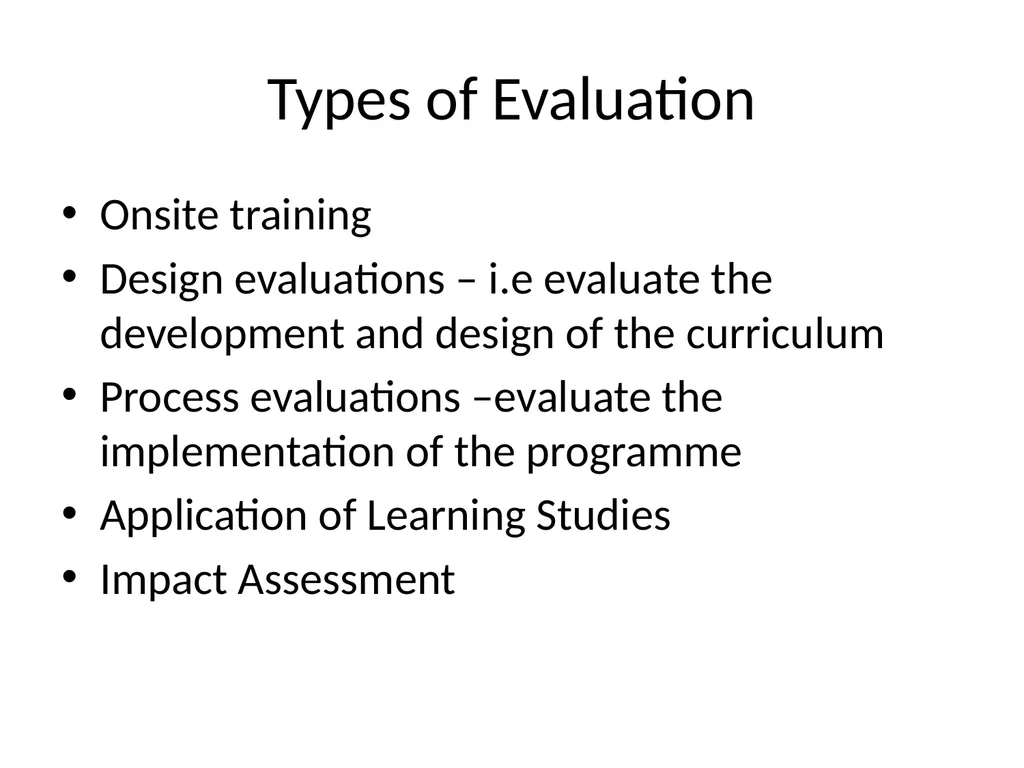 Types of Evaluation

• Onsite training
• Design evaluations – i.e evaluate the development and design of the curriculum
• Process evaluations –evaluate the implementation of the programme
• Application of Learning Studies
• Impact Assessment